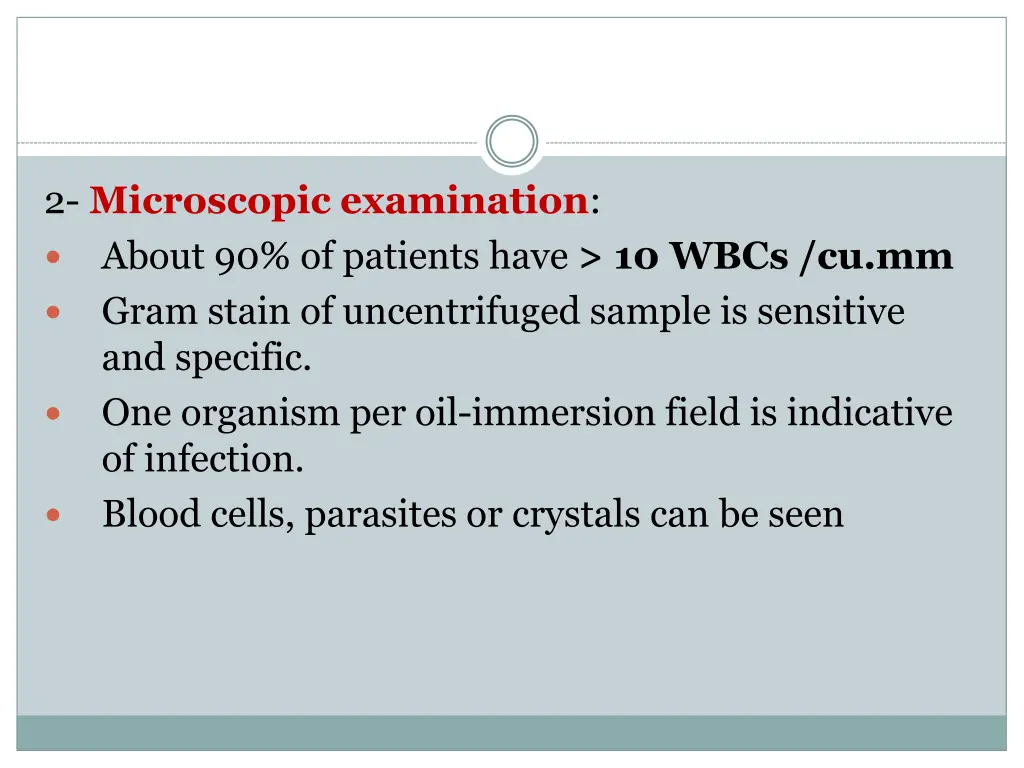 2- Microscopic examination:

- About 90% of patients have > 10 WBCs /cu.mm
- Gram stain of uncentrifuged sample is sensitive and specific.
- One organism per oil-immersion field is indicative of infection.
- Blood cells, parasites or crystals can be seen